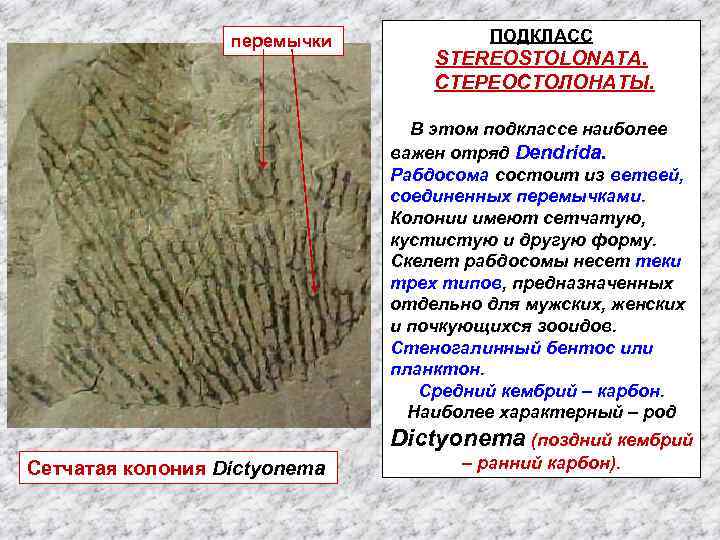 перемычки

Сетчатая колония Dictyonema

ПОДКЛАСС
STEREOSTOLONATA.
СТЕРЕОСТОЛОНАТЫ.

В этом подклассе наиболее важен отряд Dendrida. Рабдосома состоит из ветвей, соединенных перемычками. Колонии имеют сетчатую, кустистую и другую форму. Скелет рабдосомы несет теки трех типов, предназначенных отдельно для мужских, женских и почкующихся зооидов. Стеногалинный бентос или планктон.

Средний кембрий – карбон.
Наиболее характерный – род Dictyonema (поздний кембрий – ранний карбон).